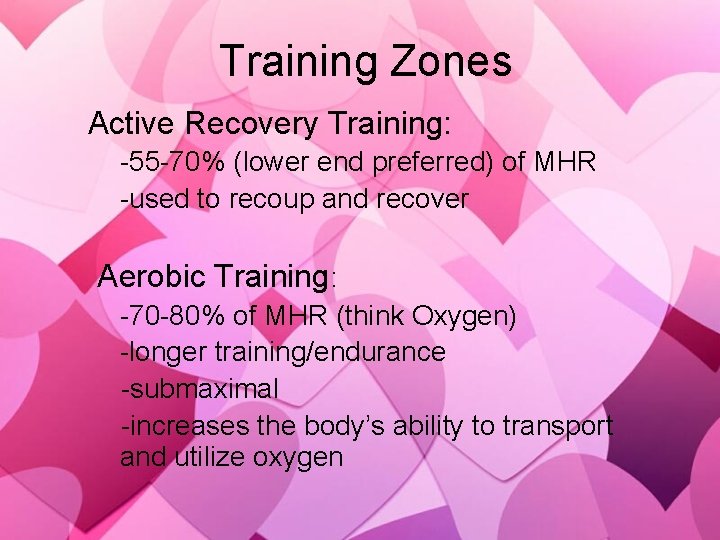 Training Zones

Active Recovery Training:

-55-70% (lower end preferred) of MHR

-used to recoup and recover

Aerobic Training:

-70-80% of MHR (think Oxygen)

-longer training/endurance

-submaximal

-increases the body's ability to transport and utilize oxygen